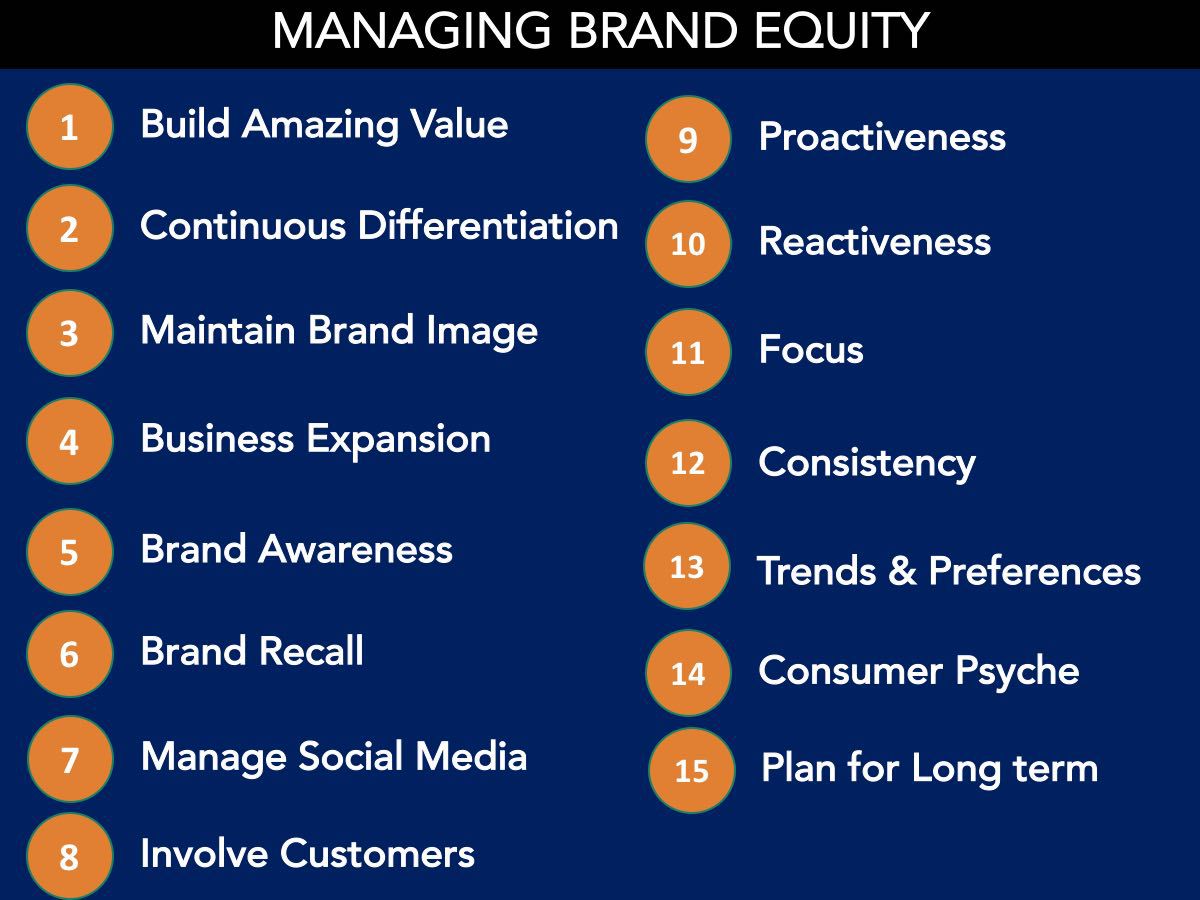 MANAGING BRAND EQUITY

1 Build Amazing Value

2 Continuous Differentiation

3 Maintain Brand Image

4 Business Expansion

5 Brand Awareness

6 Brand Recall

7 Manage Social Media

8 Involve Customers

9 Proactiveness

10 Reactiveness

11 Focus

12 Consistency

13 Trends & Preferences

14 Consumer Psyche

15 Plan for Long term